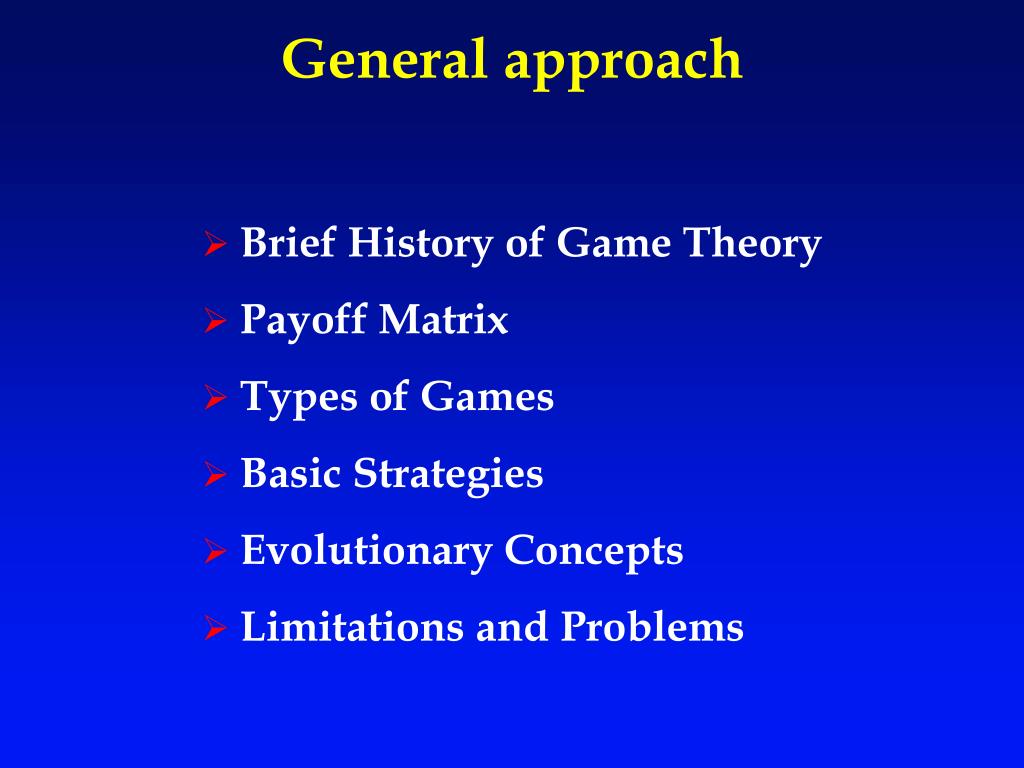 General approach

➢ Brief History of Game Theory
➢ Payoff Matrix
➢ Types of Games
➢ Basic Strategies
➢ Evolutionary Concepts
➢ Limitations and Problems